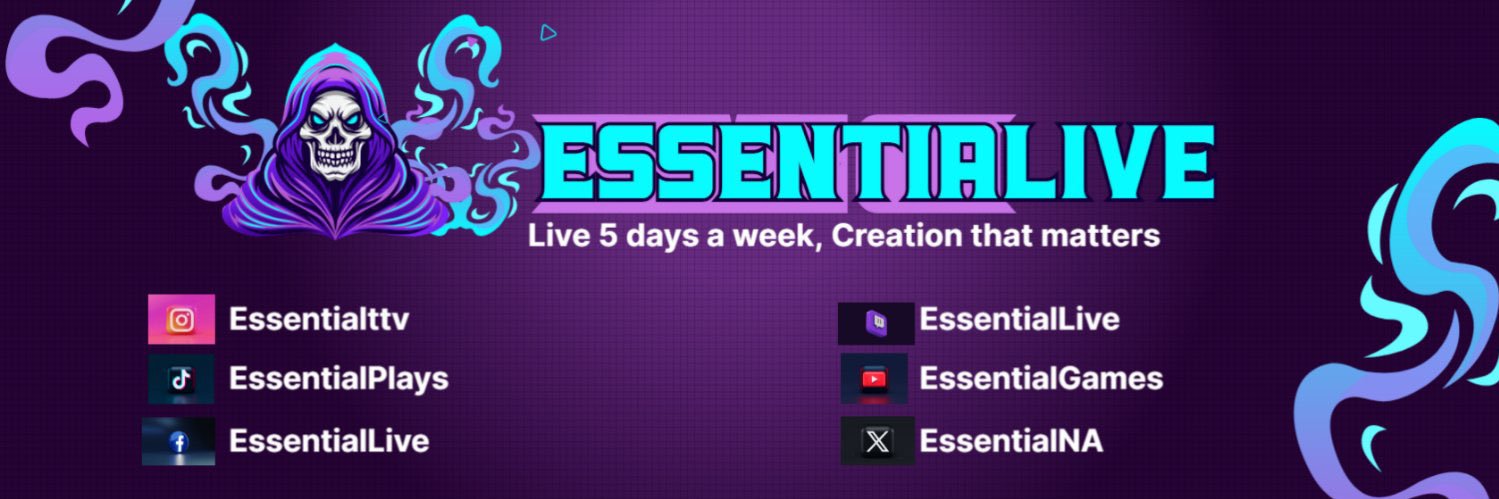 ESSENTIALIVE
Live 5 days a week, Creation that matters

Essentialttv
EssentialPlays
EssentialLive

EssentialLive
EssentialGames
EssentialNA